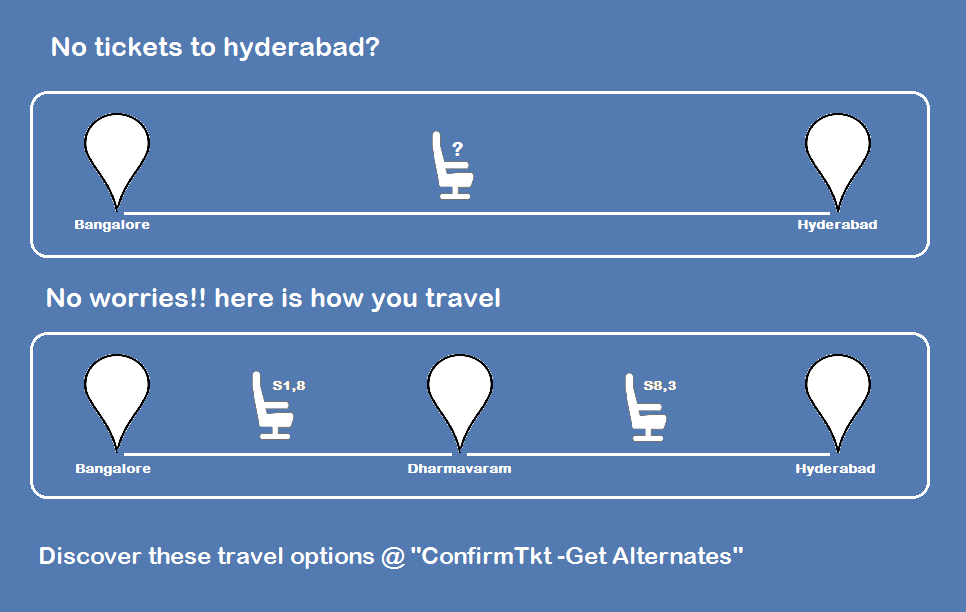 No tickets to hyderabad?

?

Bangalore

Hyderabad

No worries!! here is how you travel

S1,8

S8,3

Bangalore

Dharmavaram

Hyderabad

Discover these travel options @ "ConfirmTkt -Get Alternates"